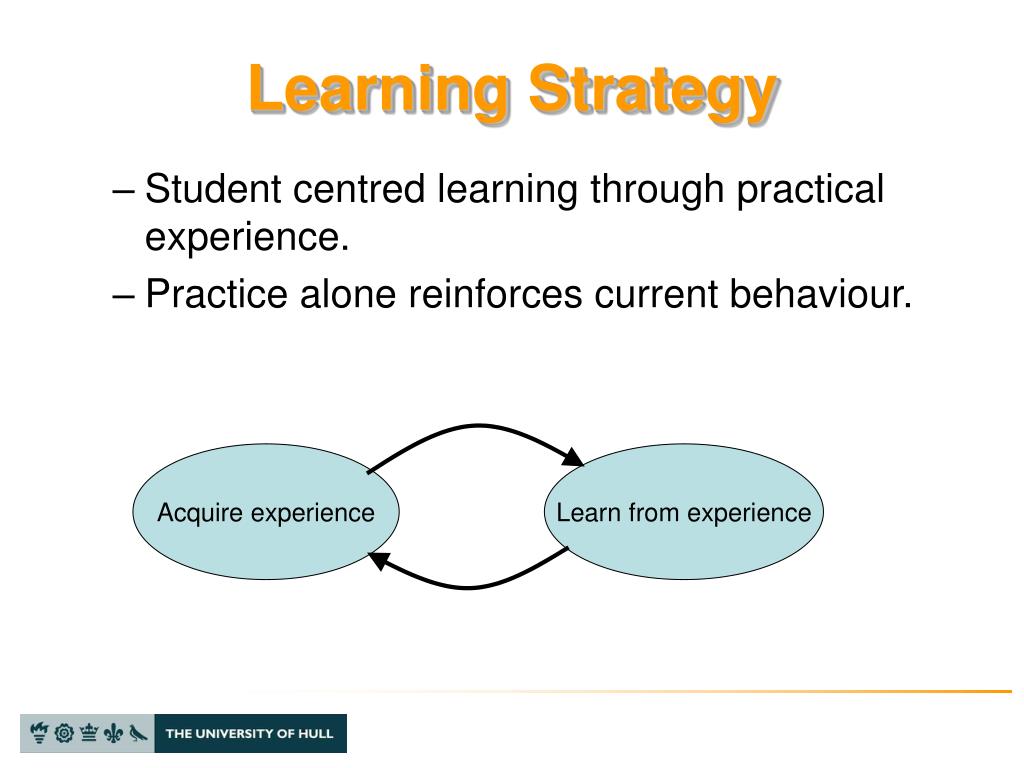 Learning Strategy

– Student centred learning through practical experience.

– Practice alone reinforces current behaviour.

Acquire experience

Learn from experience

THE UNIVERSITY OF HULL